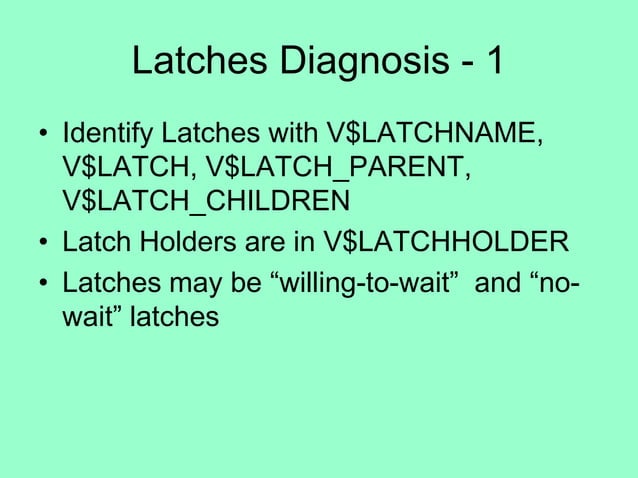 Latches Diagnosis - 1

• Identify Latches with V\$LATCHNAME, V\$LATCH, V\$LATCH_PARENT, V\$LATCH_CHILDREN
• Latch Holders are in V\$LATCHHOLDER
• Latches may be “willing-to-wait” and “no-wait” latches